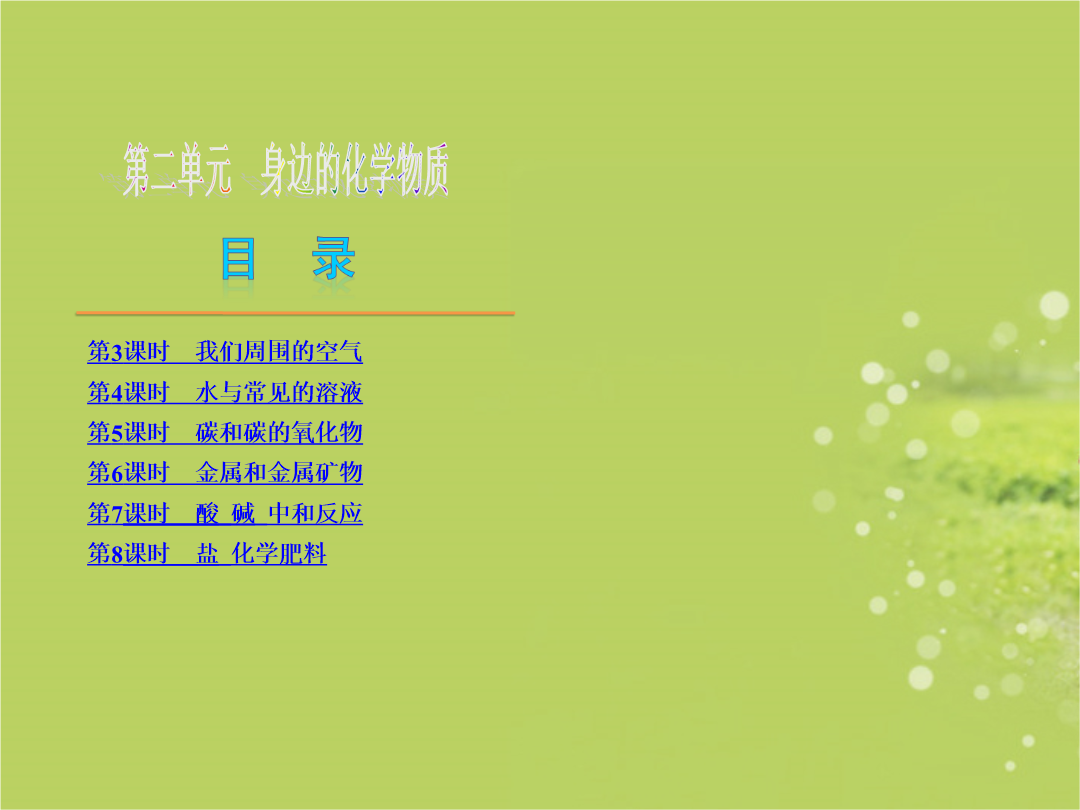 第二单元　身边的化学物质

目　录

第3课时　我们周围的空气
第4课时　水与常见的溶液
第5课时　碳和碳的氧化物
第6课时　金属和金属矿物
第7课时　酸 碱 中和反应
第8课时　盐 化学肥料